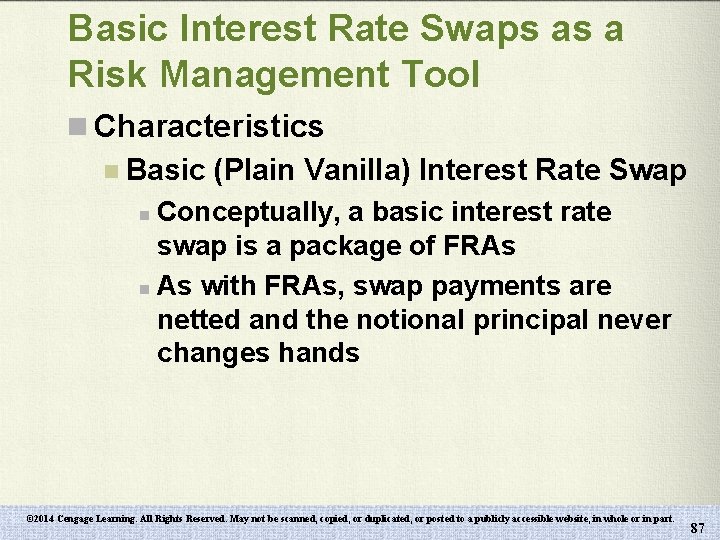 Basic Interest Rate Swaps as a Risk Management Tool

Characteristics

Basic (Plain Vanilla) Interest Rate Swap

Conceptually, a basic interest rate swap is a package of FRAs

As with FRAs, swap payments are netted and the notional principal never changes hands

©2014 Cengage Learning. All Rights Reserved. May not be scanned, copied, or duplicated, or posted to a publicly accessible website, in whole or in part.

87